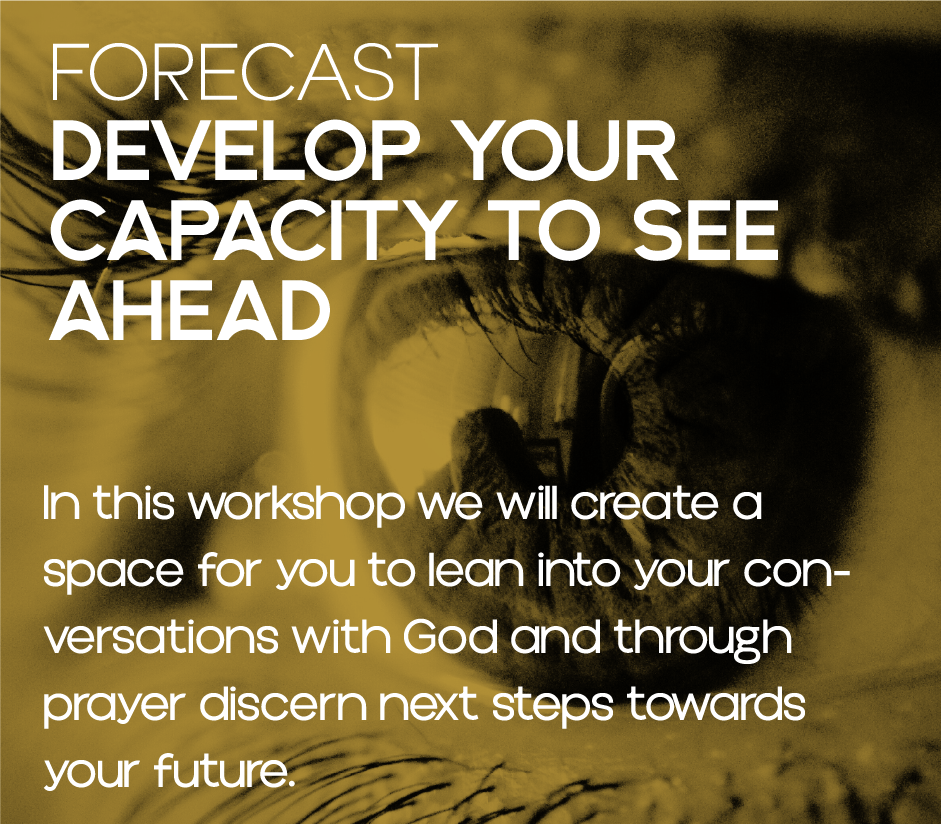 FORECAST
DEVELOP YOUR CAPACITY TO SEE AHEAD

In this workshop we will create a space for you to lean into your conversations with God and through prayer discern next steps towards your future.